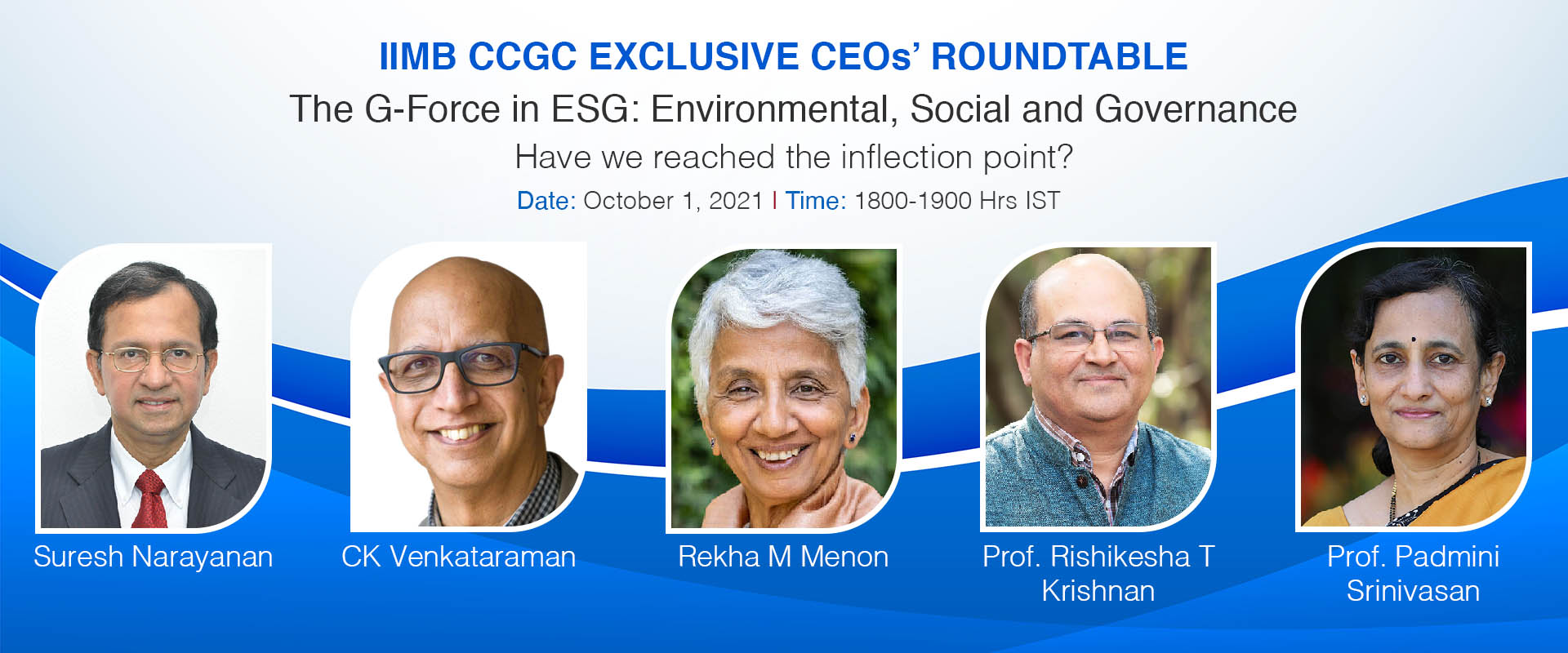 IIMB CCGC EXCLUSIVE CEOs' ROUNDTABLE

The G-Force in ESG: Environmental, Social and Governance

Have we reached the inflection point?

Date: October 1, 2021 | Time: 1800-1900 Hrs IST

Suresh Narayanan

CK Venkataraman

Rekha M Menon

Prof. Rishikesha T Krishnan

Prof. Padmini Srinivasan